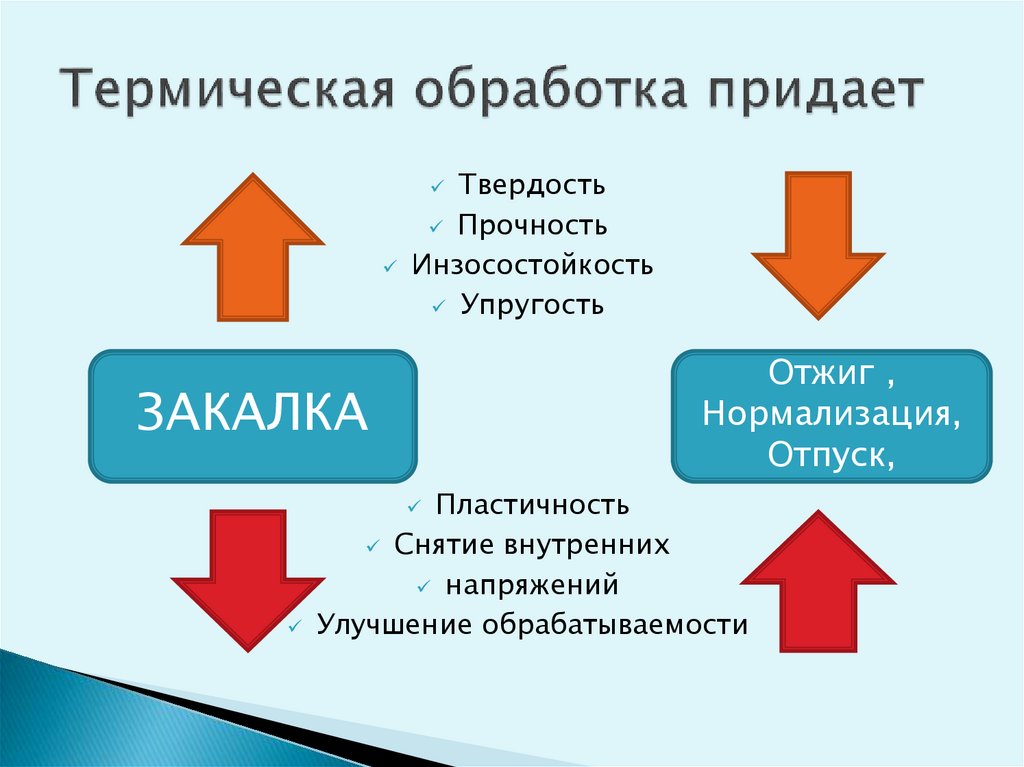 Термическая обработка придает

✓ Твердость
✓ Прочность
✓ Инзосостойкость
✓ Упругость

ЗАКАЛКА

Отжиг , Нормализация, Отпуск,

✓ Пластичность
✓ Снятие внутренних
✓ напряжений
✓ Улучшение обрабатываемости